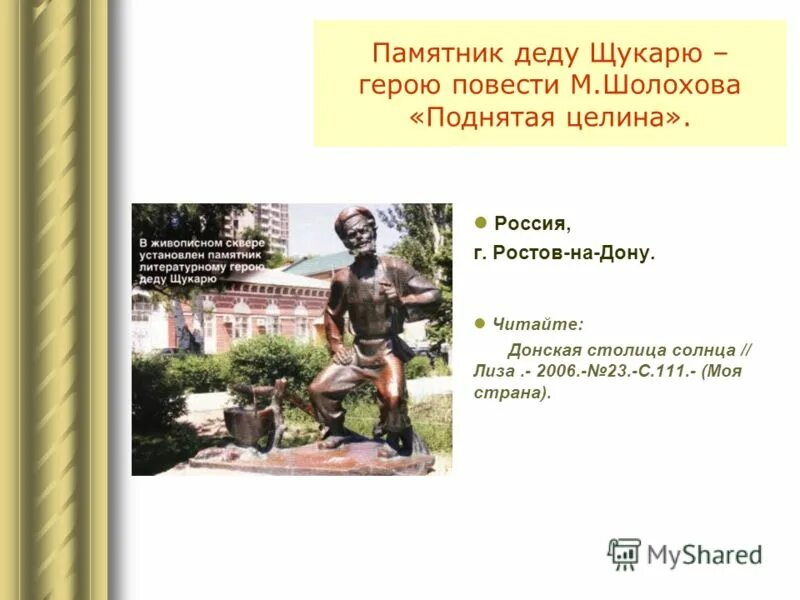 Памятник деду Щукарю – герою повести М.Шолохова «Поднятая целина».

В живописном сквере установлен памятник литературному герою деду Щукарю

Россия,
г. Ростов-на-Дону.

Читайте:
Донская столица солнца // Лиза .- 2006.-№23.-С.111.- (Моя страна).

MyShared